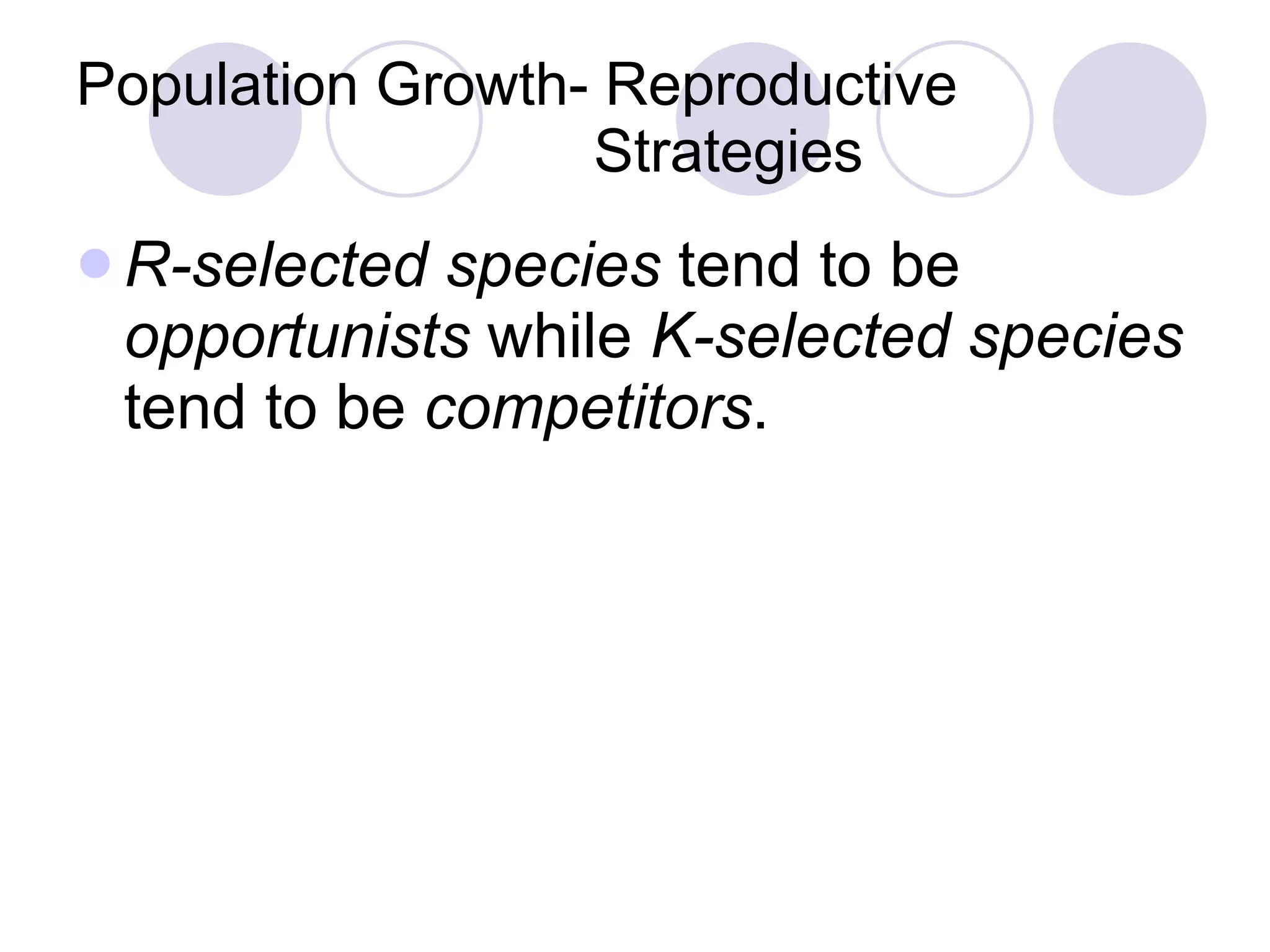 Population Growth- Reproductive Strategies

R-selected species tend to be opportunists while K-selected species tend to be competitors.